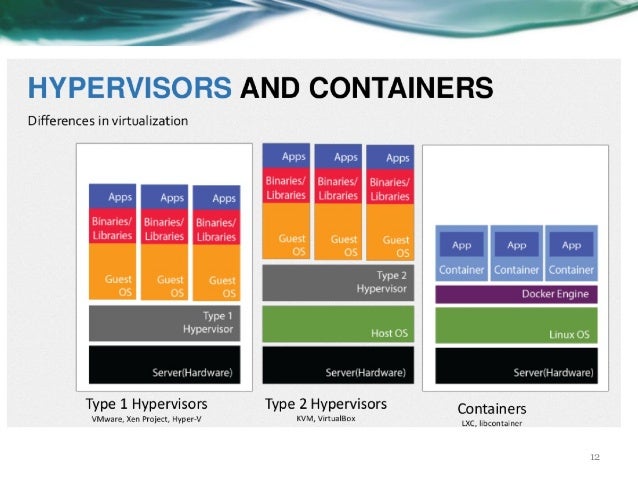 HYPERVISORS AND CONTAINERS

Differences in virtualization

Apps
Binaries/ Libraries
Guest OS

Apps
Binaries/ Libraries
Guest OS

Apps
Binaries/ Libraries
Guest OS

Type 1 Hypervisor

Server(Hardware)

Type 1 Hypervisors
VMware, Xen Project, Hyper-V

Apps
Binaries/ Libraries
Guest OS

Apps
Binaries/ Libraries
Guest OS

Apps
Binaries/ Libraries
Guest OS

Type 2 Hypervisor

Host OS

Server(Hardware)

Type 2 Hypervisors
KVM, VirtualBox

App
Container

App
Container

App
Container

Docker Engine

Linux OS

Server(Hardware)

Containers
LXC, libcontainer

12